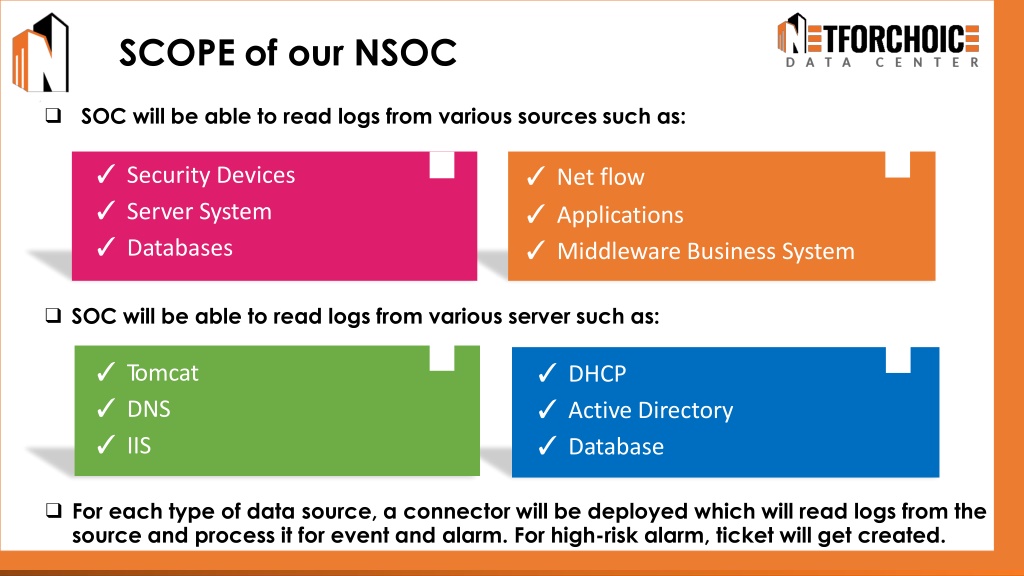 SCOPE of our NSOC

NETFORCHOICE
DATA CENTER

❑ SOC will be able to read logs from various sources such as:

✓ Security Devices
✓ Server System
✓ Databases

✓ Net flow
✓ Applications
✓ Middleware Business System

❑ SOC will be able to read logs from various server such as:

✓ Tomcat
✓ DNS
✓ IIS

✓ DHCP
✓ Active Directory
✓ Database

❑ For each type of data source, a connector will be deployed which will read logs from the source and process it for event and alarm. For high-risk alarm, ticket will get created.